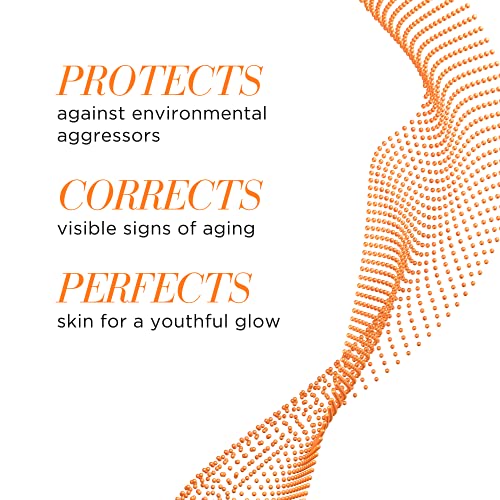 PROTECTS
against environmental aggressors

CORRECTS
visible signs of aging

PERFECTS
skin for a youthful glow